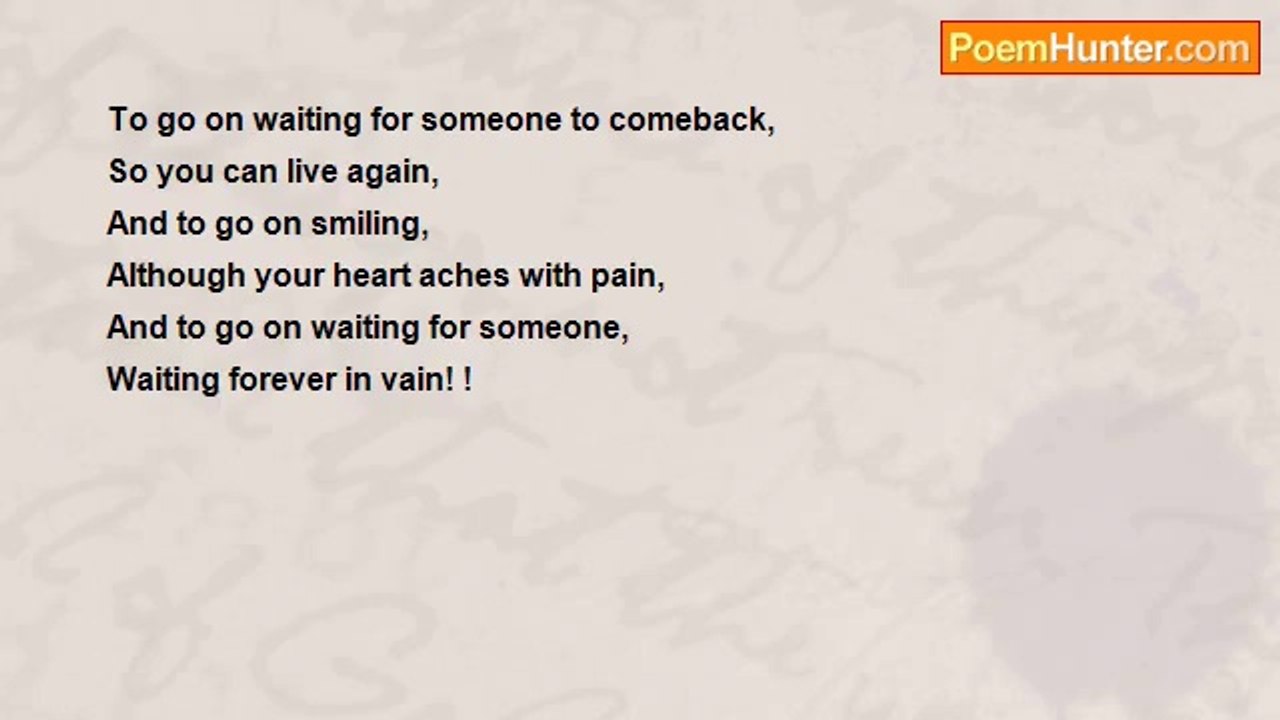 PoemHunter.com

To go on waiting for someone to comeback,
So you can live again,
And to go on smiling,
Although your heart aches with pain,
And to go on waiting for someone,
Waiting forever in vain! !